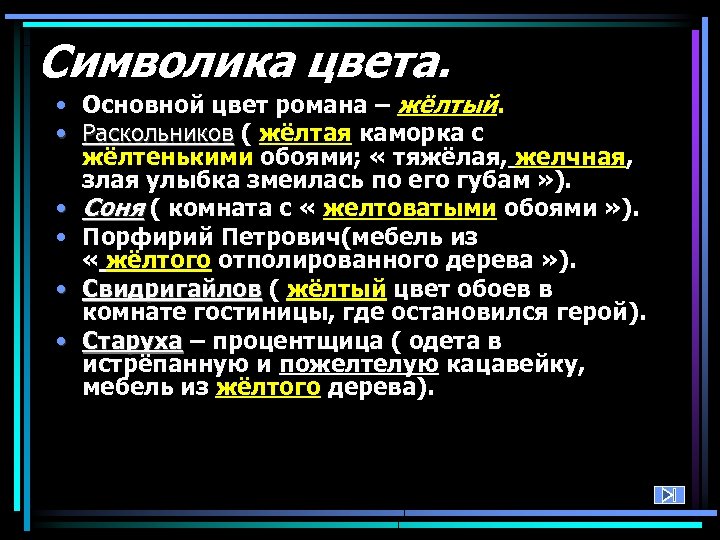 Символика цвета.

• Основной цвет романа – жёлтый.
• Раскольников ( жёлтая каморка с жёлтенькими обоями; « тяжёлая, желчная, злая улыбка змеилась по его губам »).
• Соня ( комната с « желтоватыми обоями »).
• Порфирий Петрович(мебель из « жёлтого отполированного дерева »).
• Свидригайлов ( жёлтый цвет обоев в комнате гостиницы, где остановился герой).
• Старуха – процентщица ( одета в истрёпанную и пожелтелую кацавейку, мебель из жёлтого дерева).